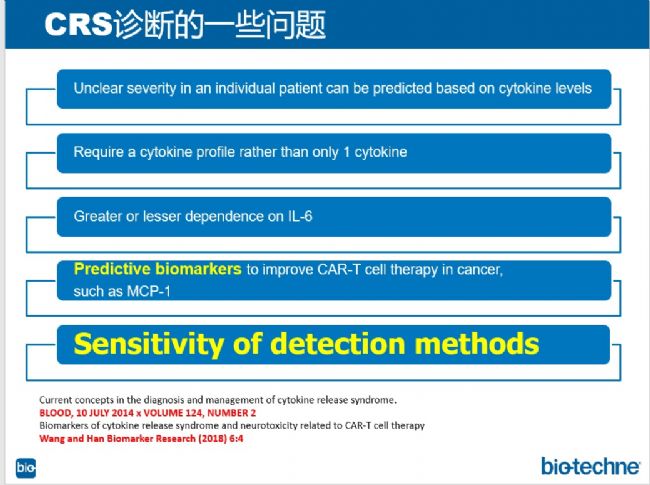 CRS诊断的一些问题

Unclear severity in an individual patient can be predicted based on cytokine levels

Require a cytokine profile rather than only 1 cytokine

Greater or lesser dependence on IL-6

Predictive biomarkers to improve CAR-T cell therapy in cancer, such as MCP-1

Sensitivity of detection methods

Current concepts in the diagnosis and management of cytokine release syndrome.
BLOOD, 10 JULY 2014 x VOLUME 124, NUMBER 2
Biomarkers of cytokine release syndrome and neurotoxicity related to CAR-T cell therapy
Wang and Han Biomarker Research (2018) 6:4

bio

bio-techne